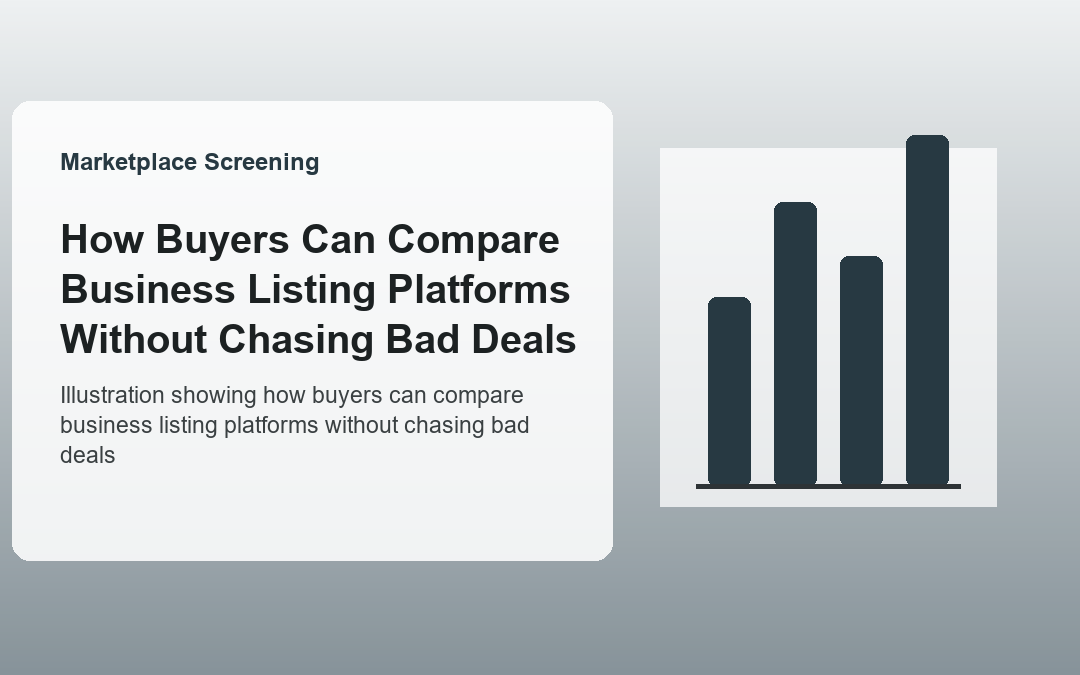 Marketplace Screening

How Buyers Can Compare Business Listing Platforms Without Chasing Bad Deals

Illustration showing how buyers can compare business listing platforms without chasing bad deals